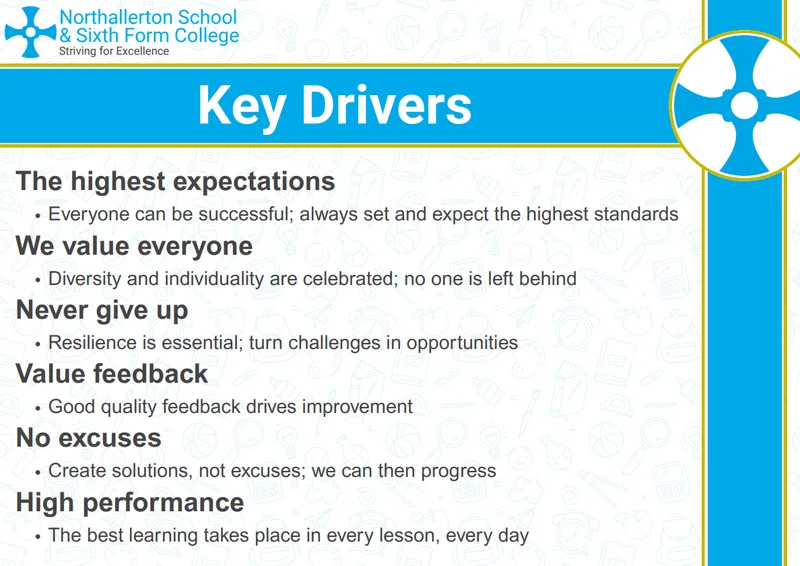 Northallerton School
& Sixth Form College
Striving for Excellence

Key Drivers

The highest expectations
• Everyone can be successful; always set and expect the highest standards

We value everyone
• Diversity and individuality are celebrated; no one is left behind

Never give up
• Resilience is essential; turn challenges in opportunities

Value feedback
• Good quality feedback drives improvement

No excuses
• Create solutions, not excuses; we can then progress

High performance
• The best learning takes place in every lesson, every day